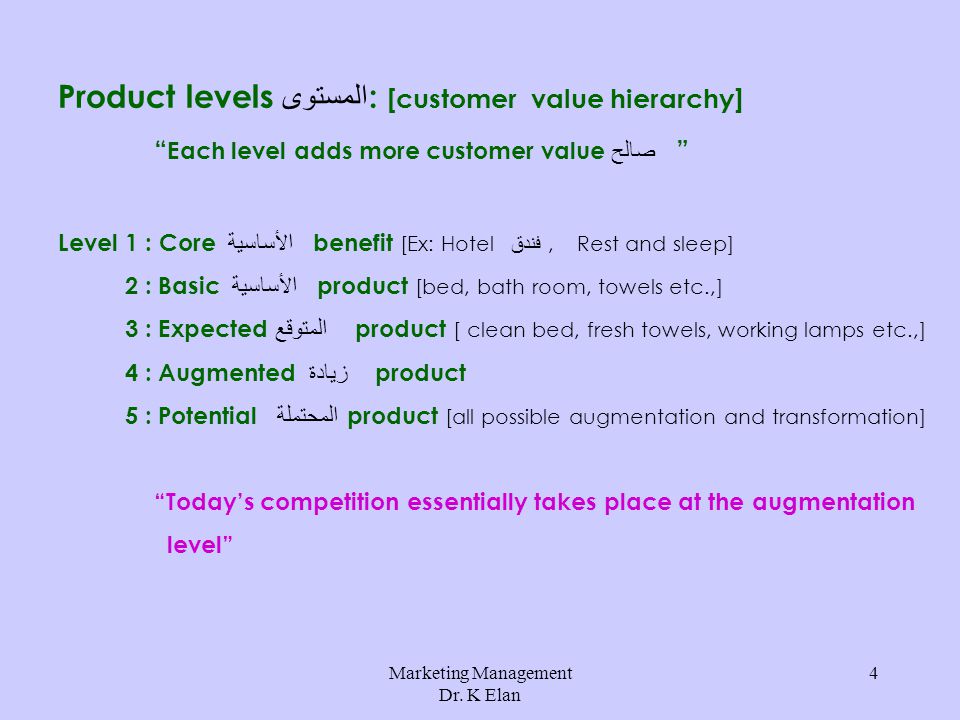 Product levels المستوى: [customer value hierarchy]

"Each level adds more customer value صالح "

Level 1 : Core الأساسية benefit [Ex: Hotel فندق , Rest and sleep]

2 : Basic الأساسية product [bed, bath room, towels etc.,]

3 : Expected المتوقع product [ clean bed, fresh towels, working lamps etc.,]

4 : Augmented زيادة product

5 : Potential المحتملة product [all possible augmentation and transformation]

"Today's competition essentially takes place at the augmentation level"

Marketing Management
Dr. K Elan

4